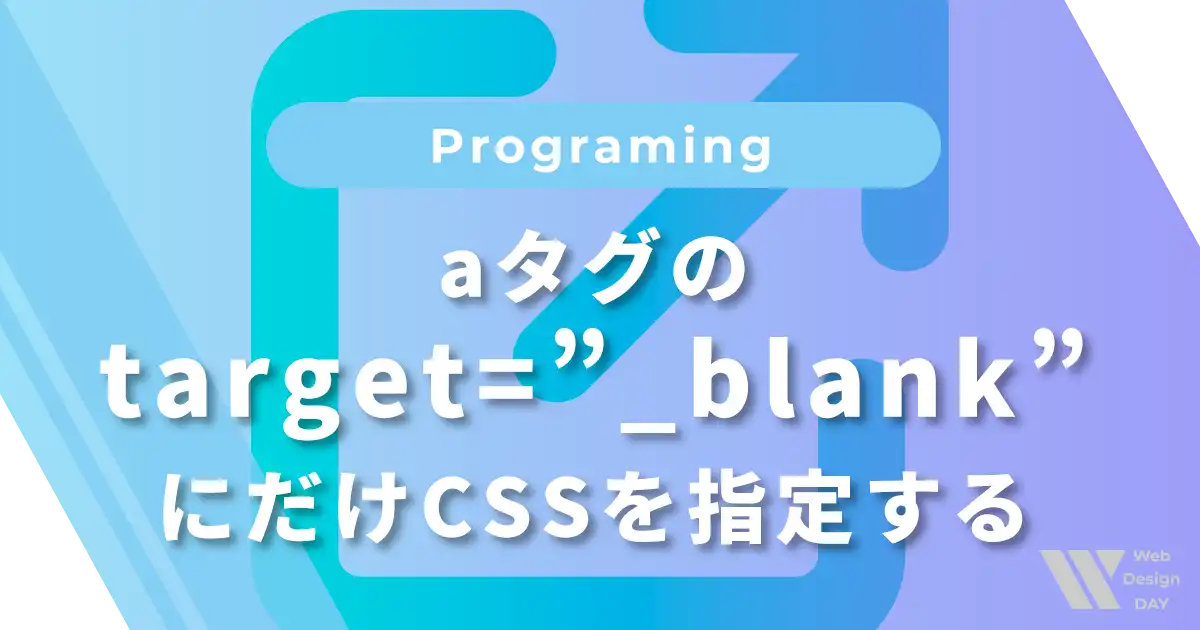 Programing

aタグの
target=”_blank”
にだけCSSを指定する

Web
Design
DAY